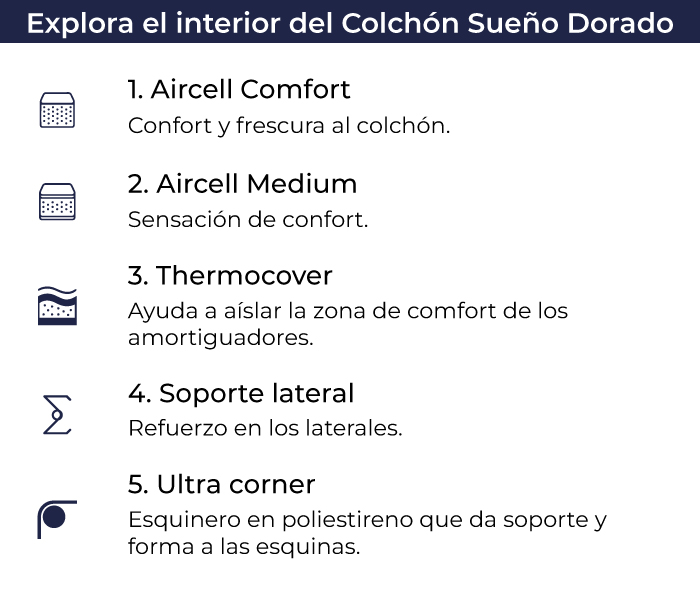 Explora el interior del Colchón Sueño Dorado

1. Aircell Comfort
Confort y frescura al colchón.

2. Aircell Medium
Sensación de confort.

3. Thermocover
Ayuda a aíslar la zona de comfort de los amortiguadores.

4. Soporte lateral
Refuerzo en los laterales.

5. Ultra corner
Esquinero en poliestireno que da soporte y forma a las esquinas.